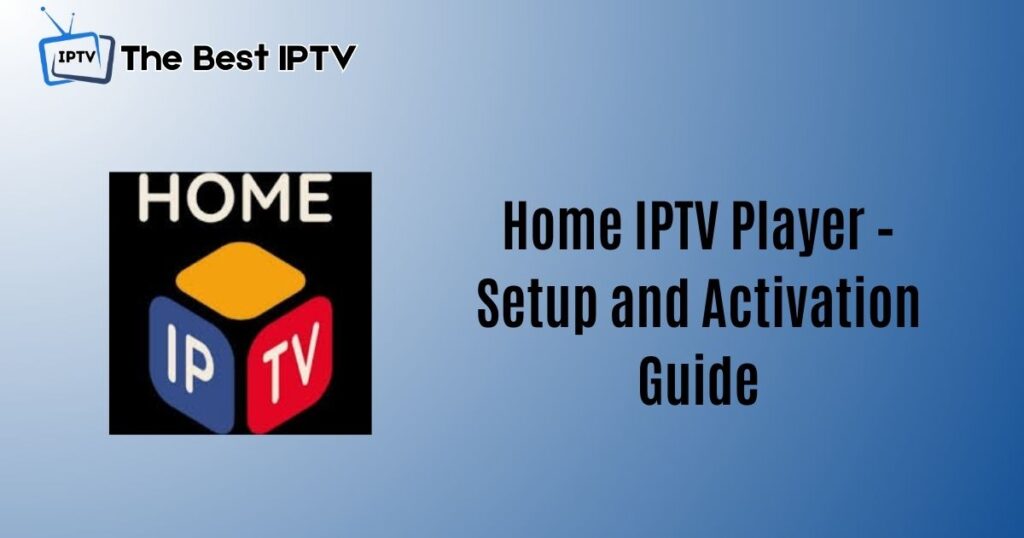 IPTV The Best IPTV

HOME

IP TV

Home IPTV Player - Setup and Activation Guide